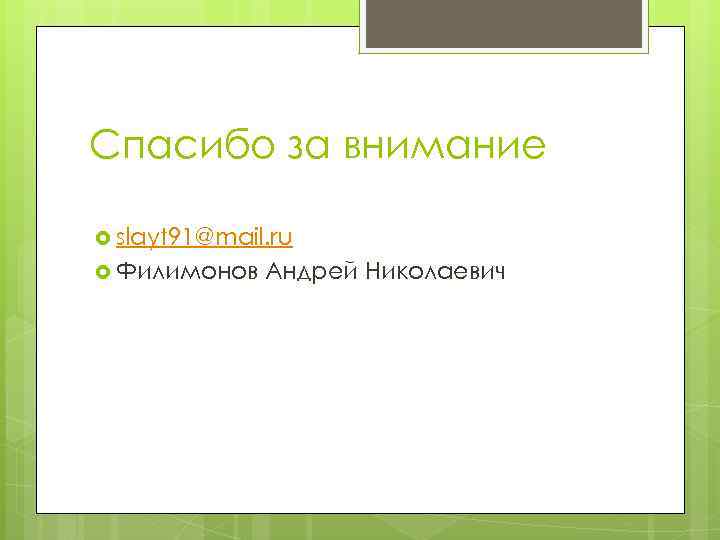 Спасибо за внимание

slayt91@mail.ru

Филимонов Андрей Николаевич